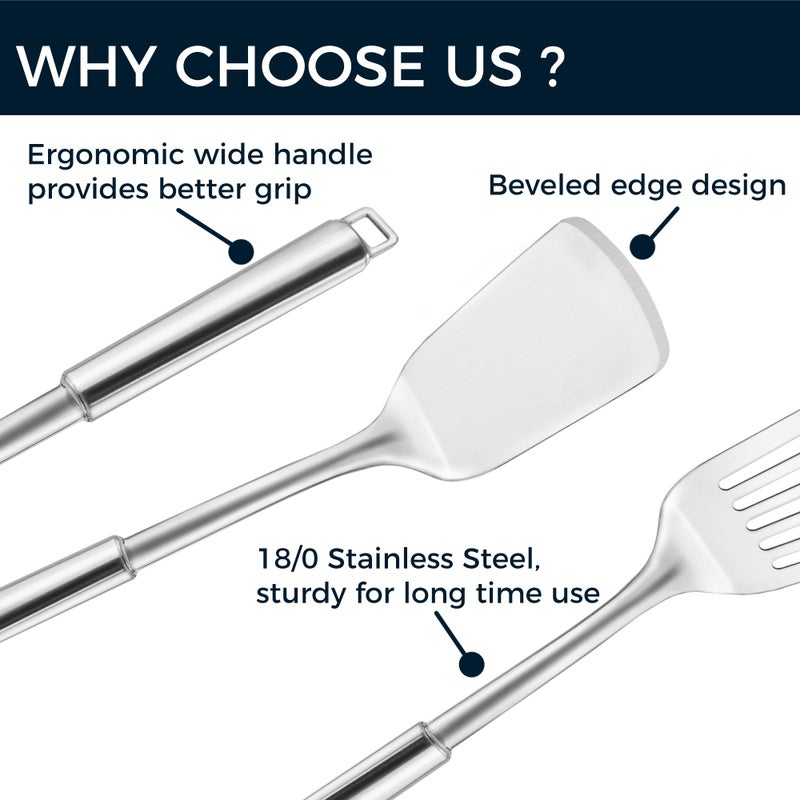 WHY CHOOSE US ?

Ergonomic wide handle provides better grip

Beveled edge design

18/0 Stainless Steel, sturdy for long time use